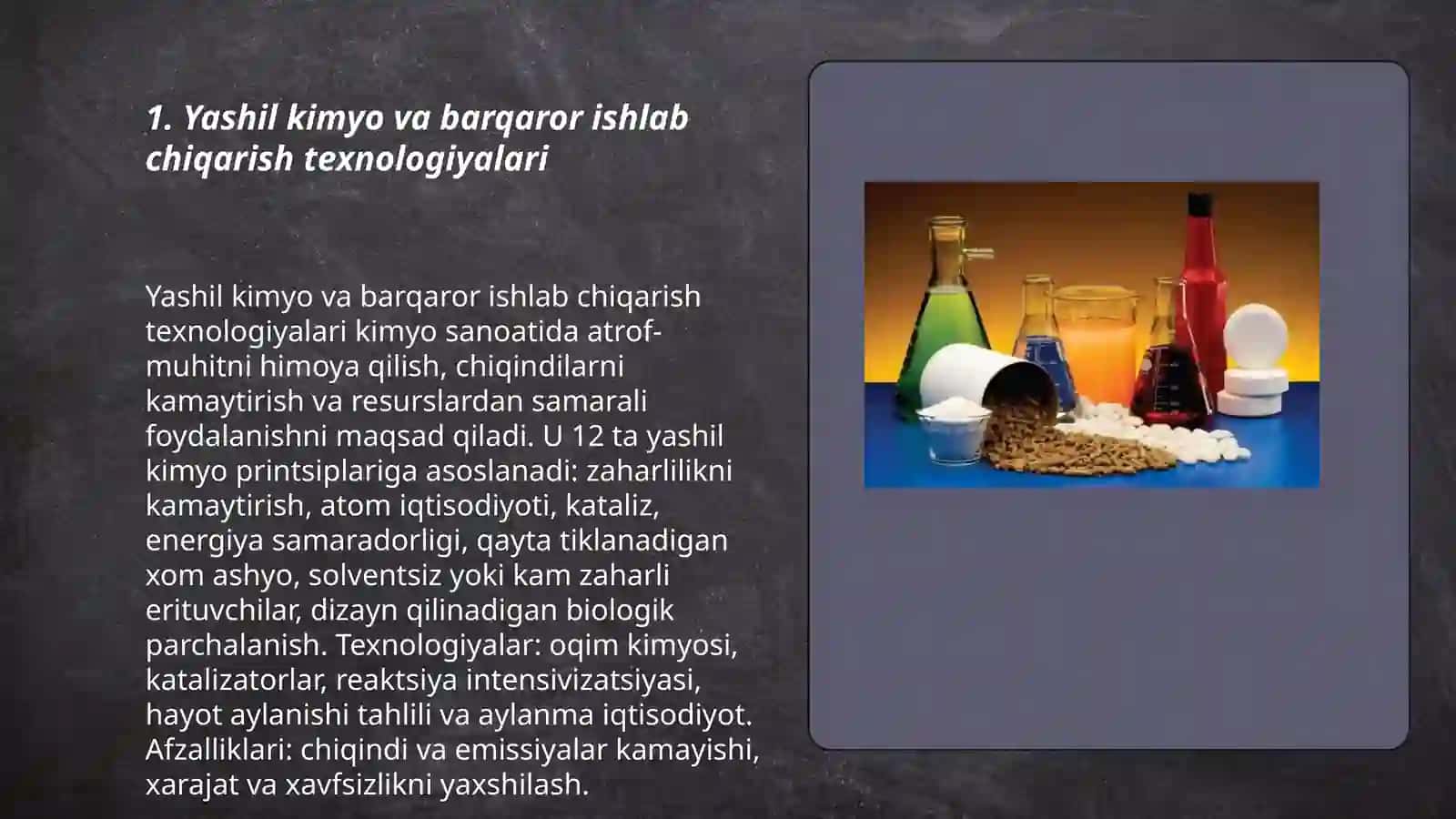 1. Yashil kimyo va barqaror ishlab chiqarish texnologiyalari

Yashil kimyo va barqaror ishlab chiqarish texnologiyalari kimyo sanoatida atrof-muhitni himoya qilish, chiqindilarni kamaytirish va resurslardan samarali foydalanishni maqsad qiladi. U 12 ta yashil kimyo printsiplariga asoslanadi: zaharlilikni kamaytirish, atom iqtisodiyoti, kataliz, energiya samaradorligi, qayta tiklanadigan xom ashyo, solventsiz yoki kam zaharli erituvchilar, dizayn qilinadigan biologik parchalanish. Texnologiyalar: oqim kimyosi, katalizatorlar, reaktsiya intensivizatsiyasi, hayot aylanishi tahlili va aylanma iqtisodiyot. Afzalliklari: chiqindi va emissiyalar kamayishi, xarajat va xavfsizlikni yaxshilash.